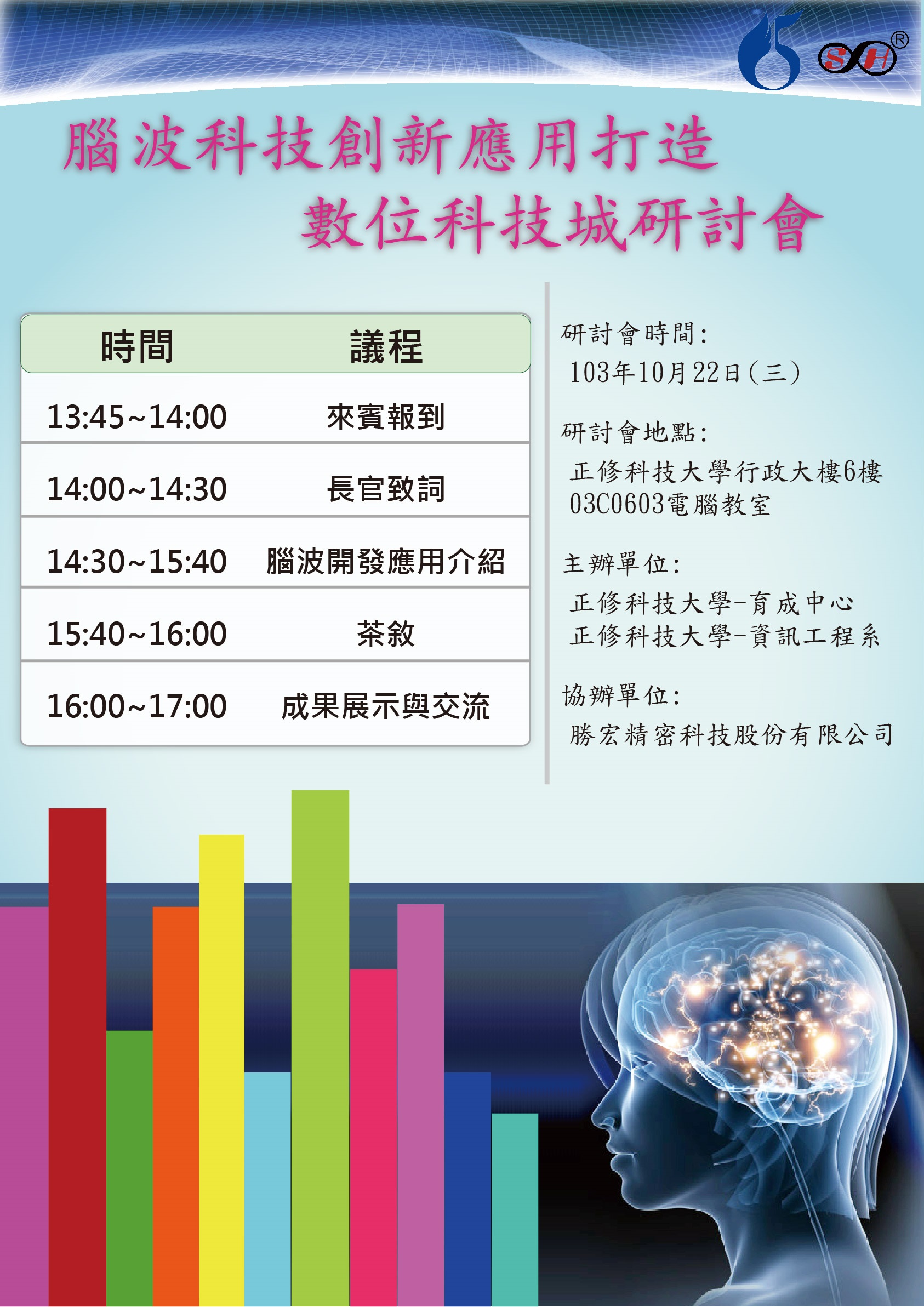 SH®

腦波科技創新應用打造
數位科技城研討會

| 時間 | 議程 |
|---|---|
| 13:45~14:00 | 來賓報到 |
| 14:00~14:30 | 長官致詞 |
| 14:30~15:40 | 腦波開發應用介紹 |
| 15:40~16:00 | 茶敘 |
| 16:00~17:00 | 成果展示與交流 |

研討會時間:
103年10月22日(三)

研討會地點:
正修科技大學行政大樓6樓
03C0603電腦教室

主辦單位:
正修科技大學-育成中心
正修科技大學-資訊工程系

協辦單位:
勝宏精密科技股份有限公司